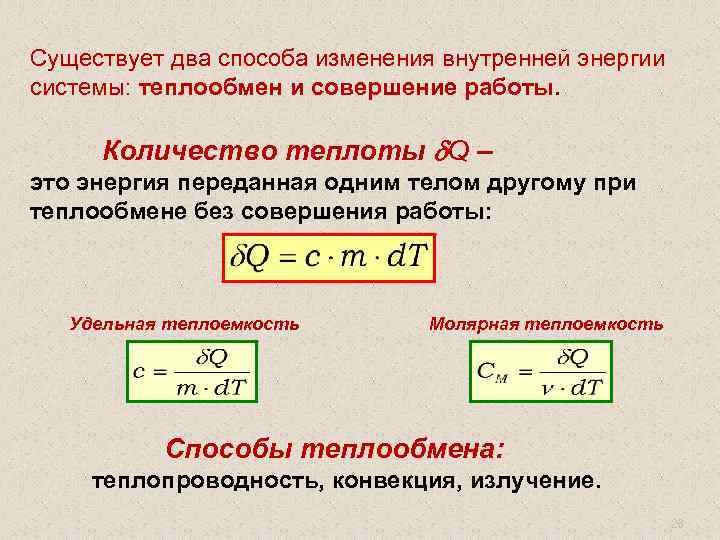 Существует два способа изменения внутренней энергии системы: теплообмен и совершение работы.

Количество теплоты $\delta Q$ –
это энергия переданная одним телом другому при теплообмене без совершения работы:

$\delta Q = c \cdot m \cdot dT$

Удельная теплоемкость

$c = \frac{\delta Q}{m \cdot dT}$

Молярная теплоемкость

$C_M = \frac{\delta Q}{\nu \cdot dT}$

Способы теплообмена:
теплопроводность, конвекция, излучение.

28